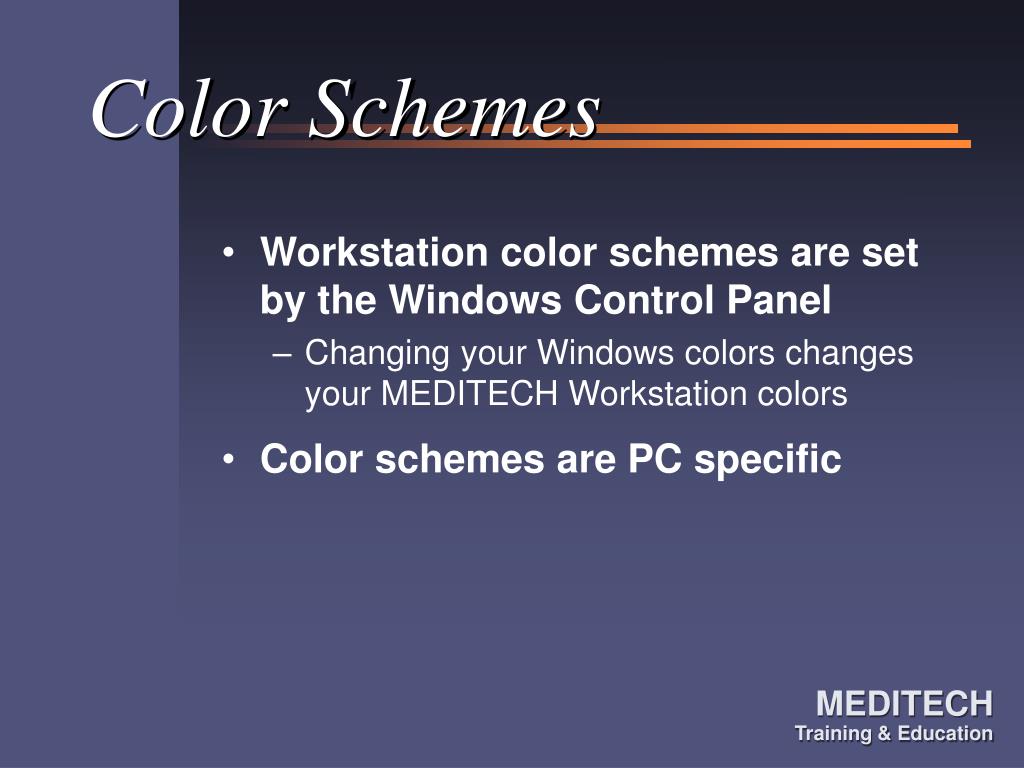 Color Schemes

• Workstation color schemes are set by the Windows Control Panel
– Changing your Windows colors changes your MEDITECH Workstation colors
• Color schemes are PC specific

MEDITECH
Training & Education